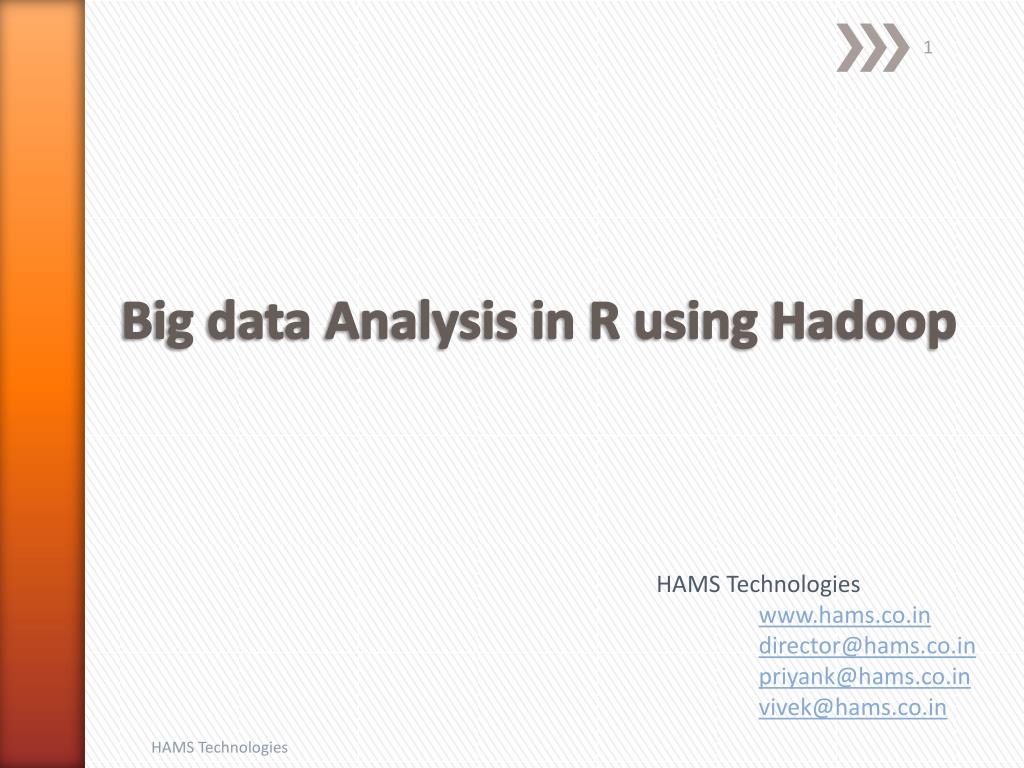 1

Big data Analysis in R using Hadoop

HAMS Technologies
www.hams.co.in
director@hams.co.in
priyank@hams.co.in
vivek@hams.co.in

HAMS Technologies